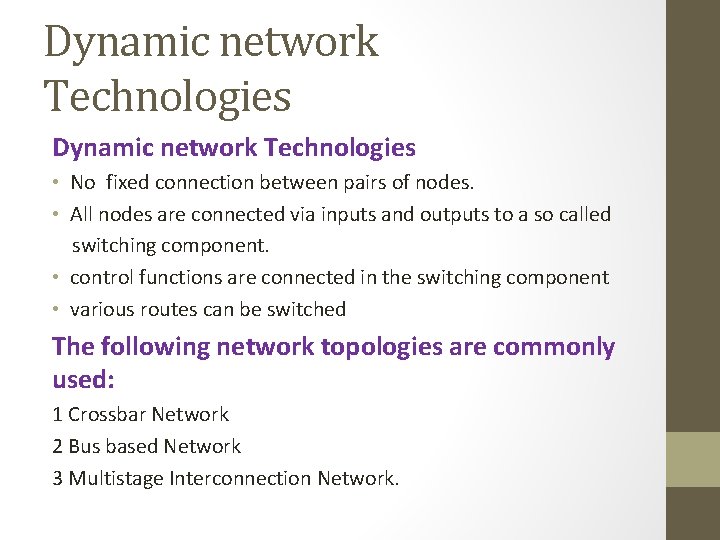 Dynamic network Technologies

Dynamic network Technologies

• No fixed connection between pairs of nodes.
• All nodes are connected via inputs and outputs to a so called switching component.
• control functions are connected in the switching component
• various routes can be switched

The following network topologies are commonly used:

1 Crossbar Network
2 Bus based Network
3 Multistage Interconnection Network.